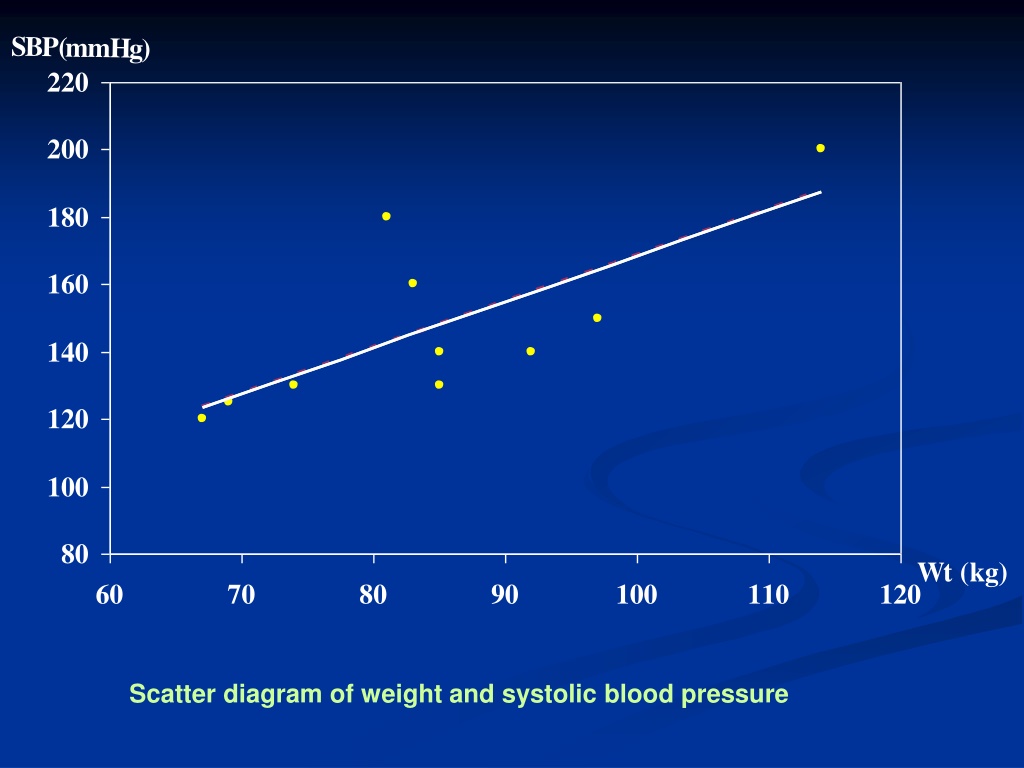 SBP(mmHg)

220
200
180
160
140
120
100
80

60
70
80
90
100
110
120

Wt (kg)

Scatter diagram of weight and systolic blood pressure